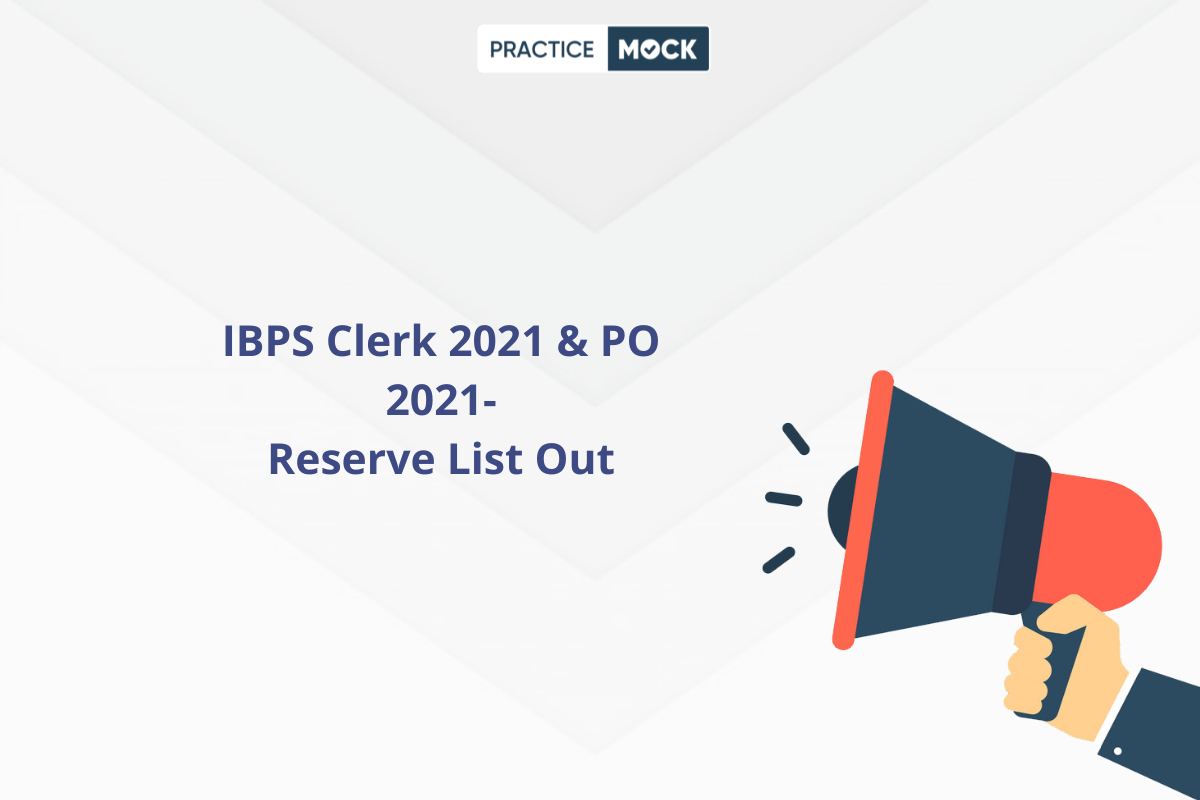 PRACTICE MOCK

IBPS Clerk 2021 & PO 2021- Reserve List Out